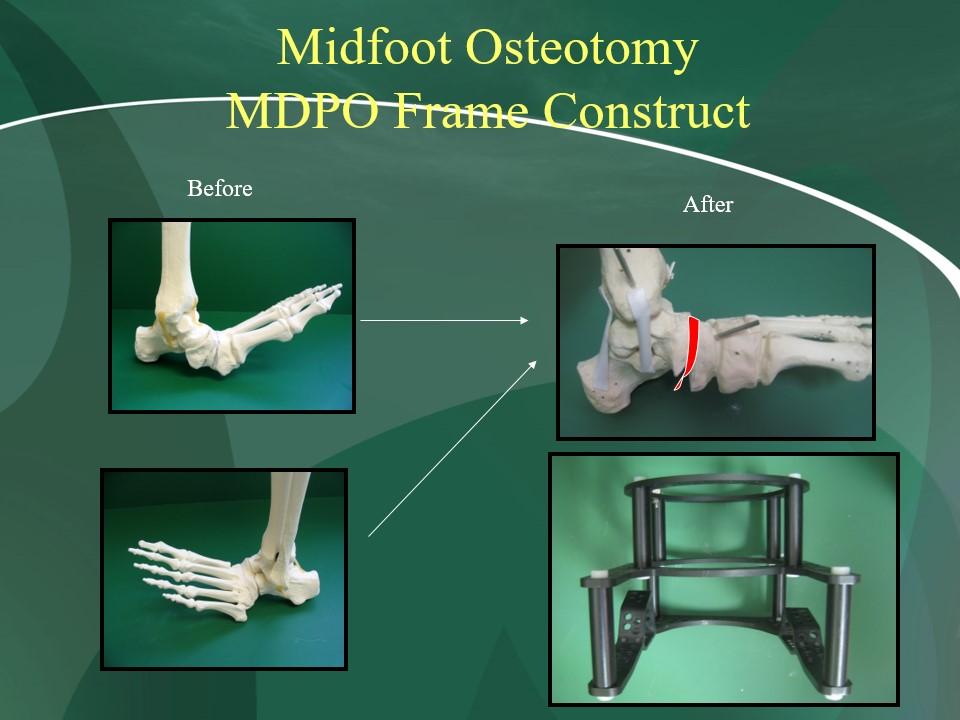 Midfoot Osteotomy
MDPO Frame Construct

Before

After